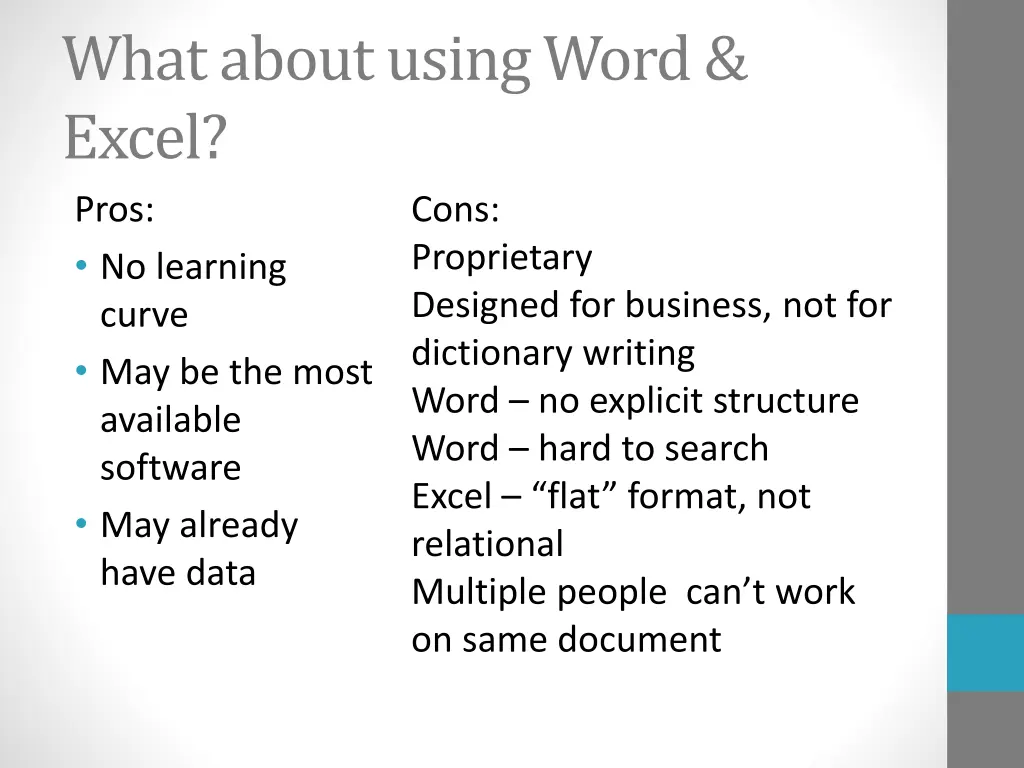 What about using Word & Excel?

Pros:
• No learning curve
• May be the most available software
• May already have data

Cons:
Proprietary
Designed for business, not for dictionary writing
Word – no explicit structure
Word – hard to search
Excel – “flat” format, not relational
Multiple people can’t work on same document